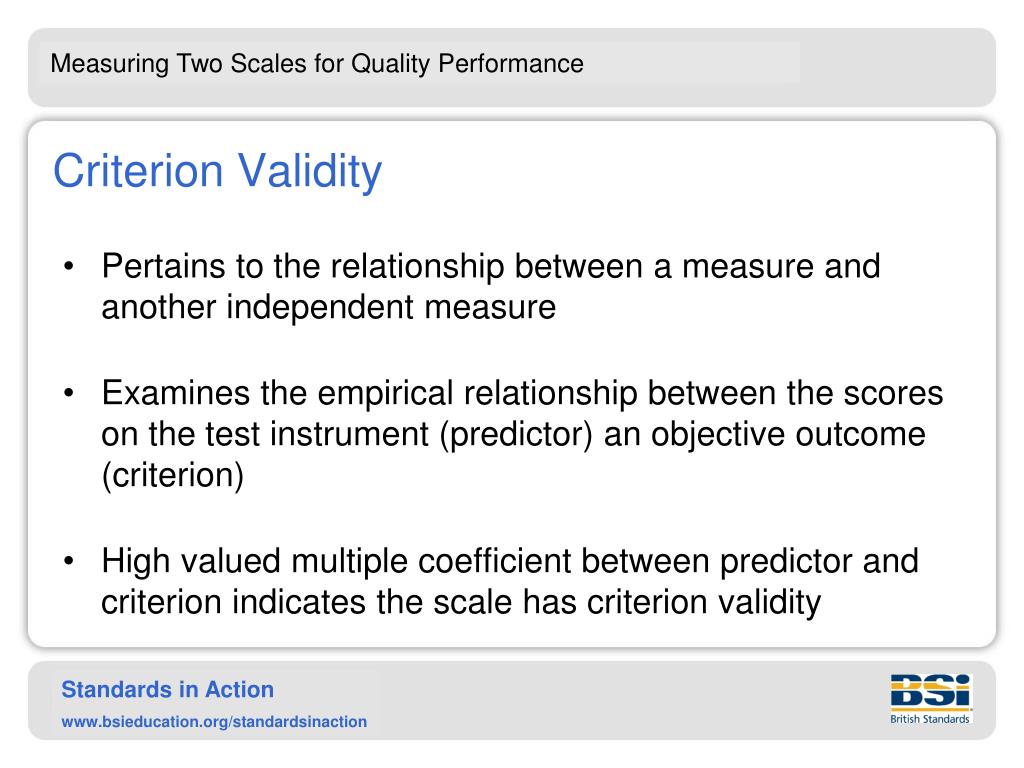 Measuring Two Scales for Quality Performance

Criterion Validity

• Pertains to the relationship between a measure and another independent measure

• Examines the empirical relationship between the scores on the test instrument (predictor) an objective outcome (criterion)

• High valued multiple coefficient between predictor and criterion indicates the scale has criterion validity

Standards in Action
www.bsieducation.org/standardsinaction

BSI
British Standards